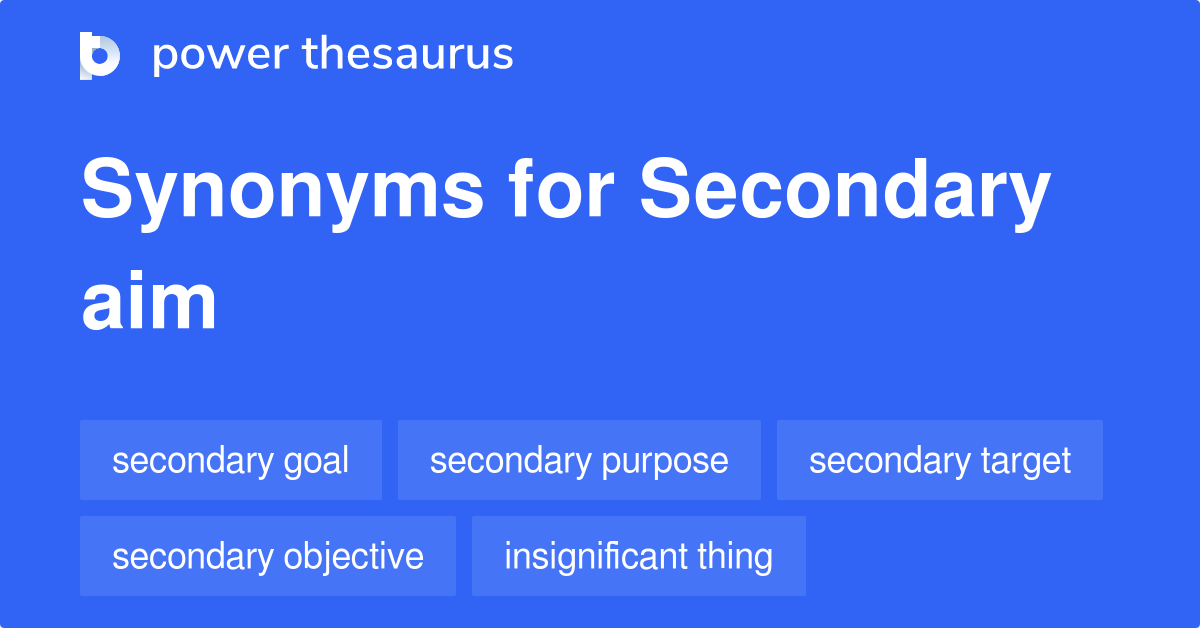 power thesaurus

Synonyms for Secondary aim

secondary goal
secondary purpose
secondary target
secondary objective
insignificant thing